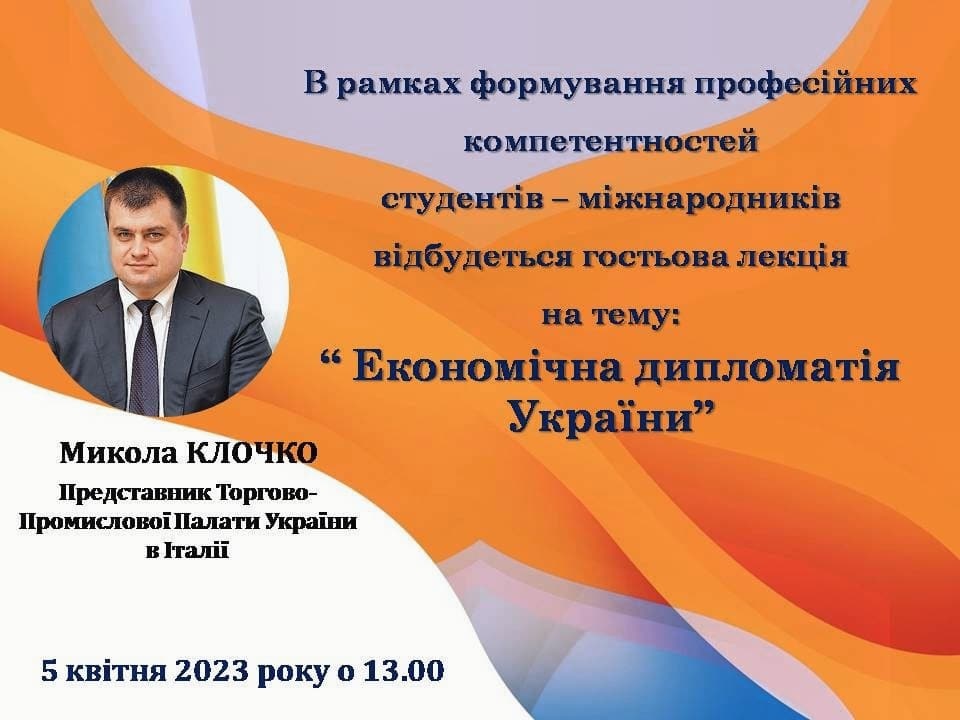 В рамках формування професійних компетентностей студентів – міжнародників відбудеться гостьова лекція на тему:
“ Економічна дипломатія України”

Микола КЛОЧКО
Представник Торгово-Промислової Палати України в Італії

5 квітня 2023 року о 13.00